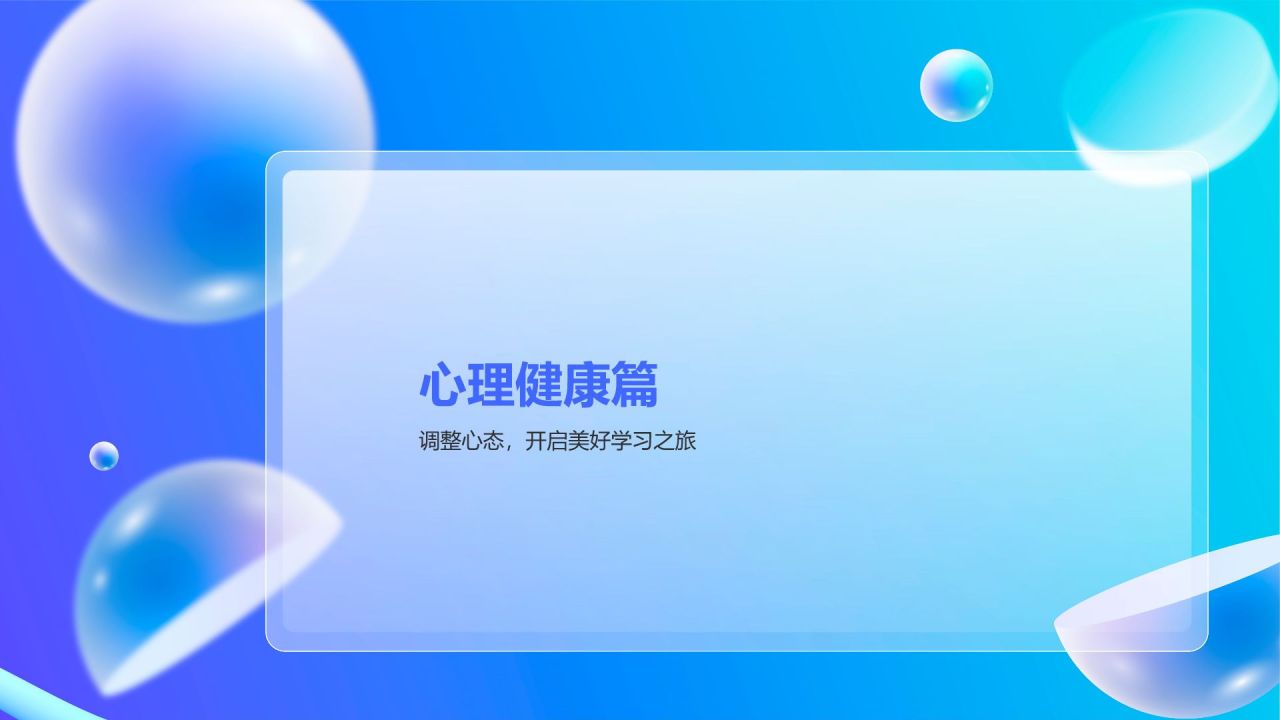 心理健康篇

调整心态，开启美好学习之旅